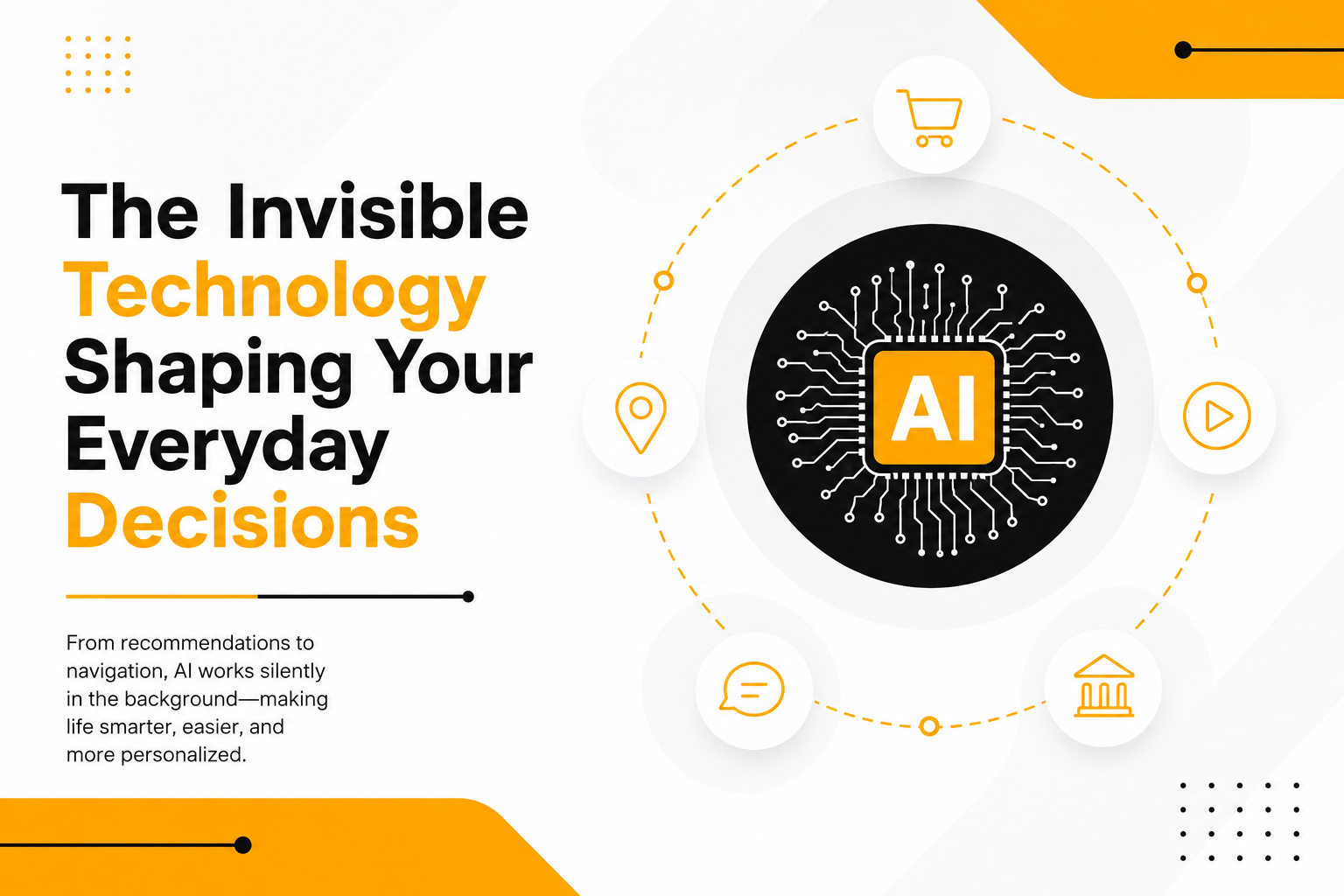 The Invisible Technology Shaping Your Everyday Decisions

From recommendations to navigation, AI works silently in the background—making life smarter, easier, and more personalized.

AI